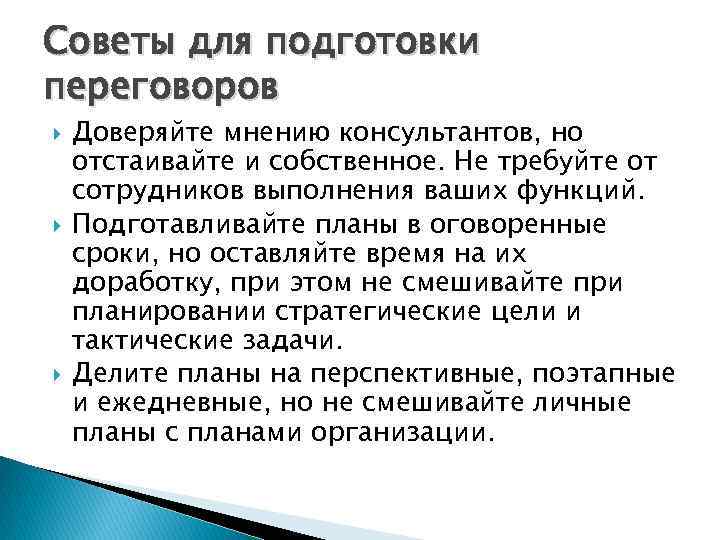 Советы для подготовки переговоров

Доверяйте мнению консультантов, но отстаивайте и собственное. Не требуйте от сотрудников выполнения ваших функций.

Подготавливайте планы в оговоренные сроки, но оставляйте время на их доработку, при этом не смешивайте при планировании стратегические цели и тактические задачи.

Делите планы на перспективные, поэтапные и ежедневные, но не смешивайте личные планы с планами организации.